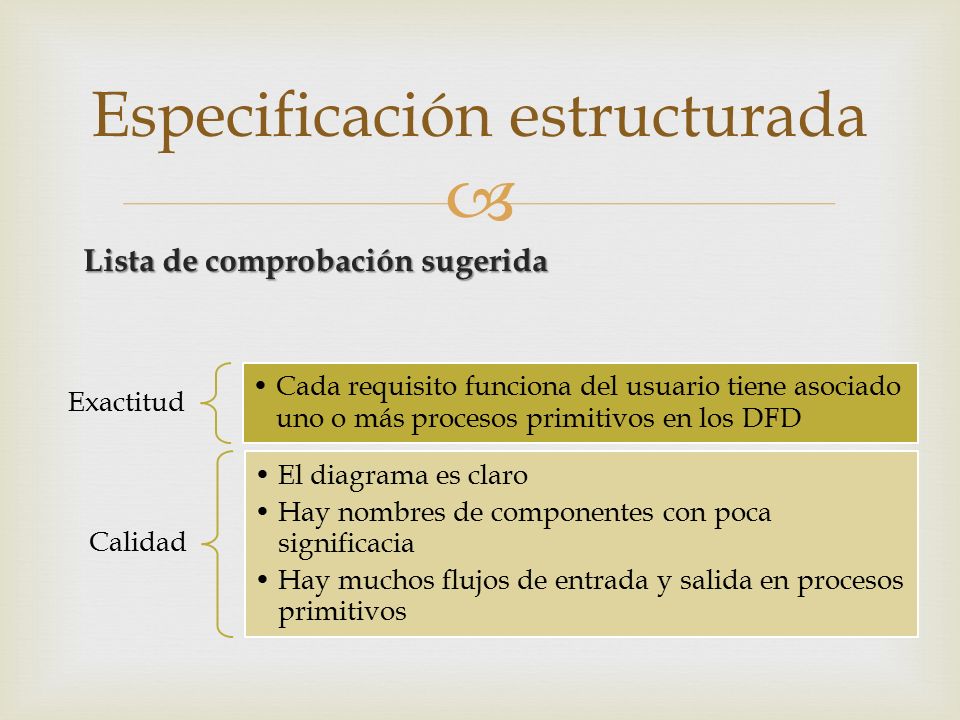 Especificación estructurada

Lista de comprobación sugerida

Exactitud

• Cada requisito funciona del usuario tiene asociado uno o más procesos primitivos en los DFD

Calidad

• El diagrama es claro
• Hay nombres de componentes con poca significacia
• Hay muchos flujos de entrada y salida en procesos primitivos